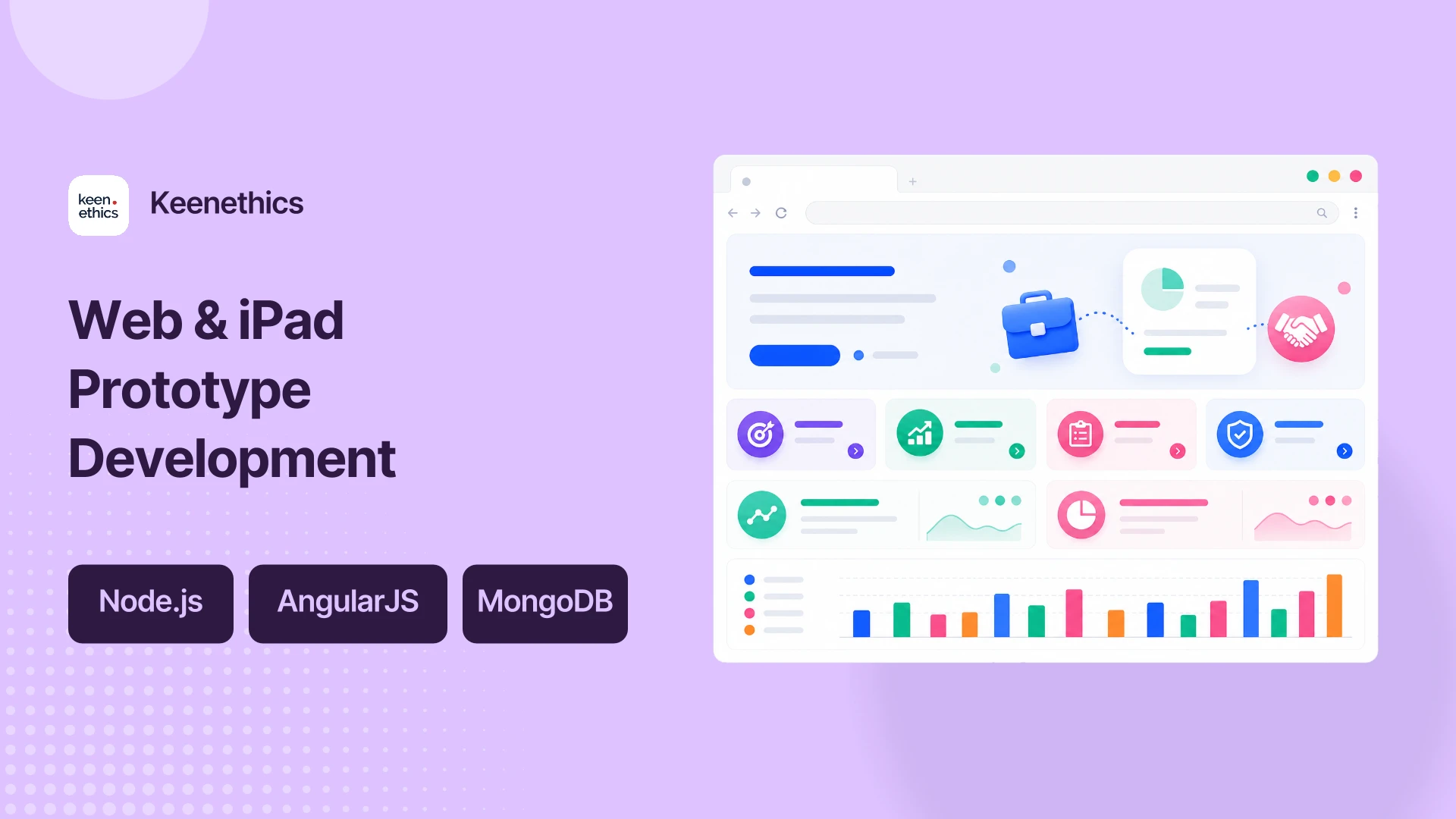 keen.
ethics

Keenethics

Web & iPad Prototype Development

Node.js

AngularJS

MongoDB